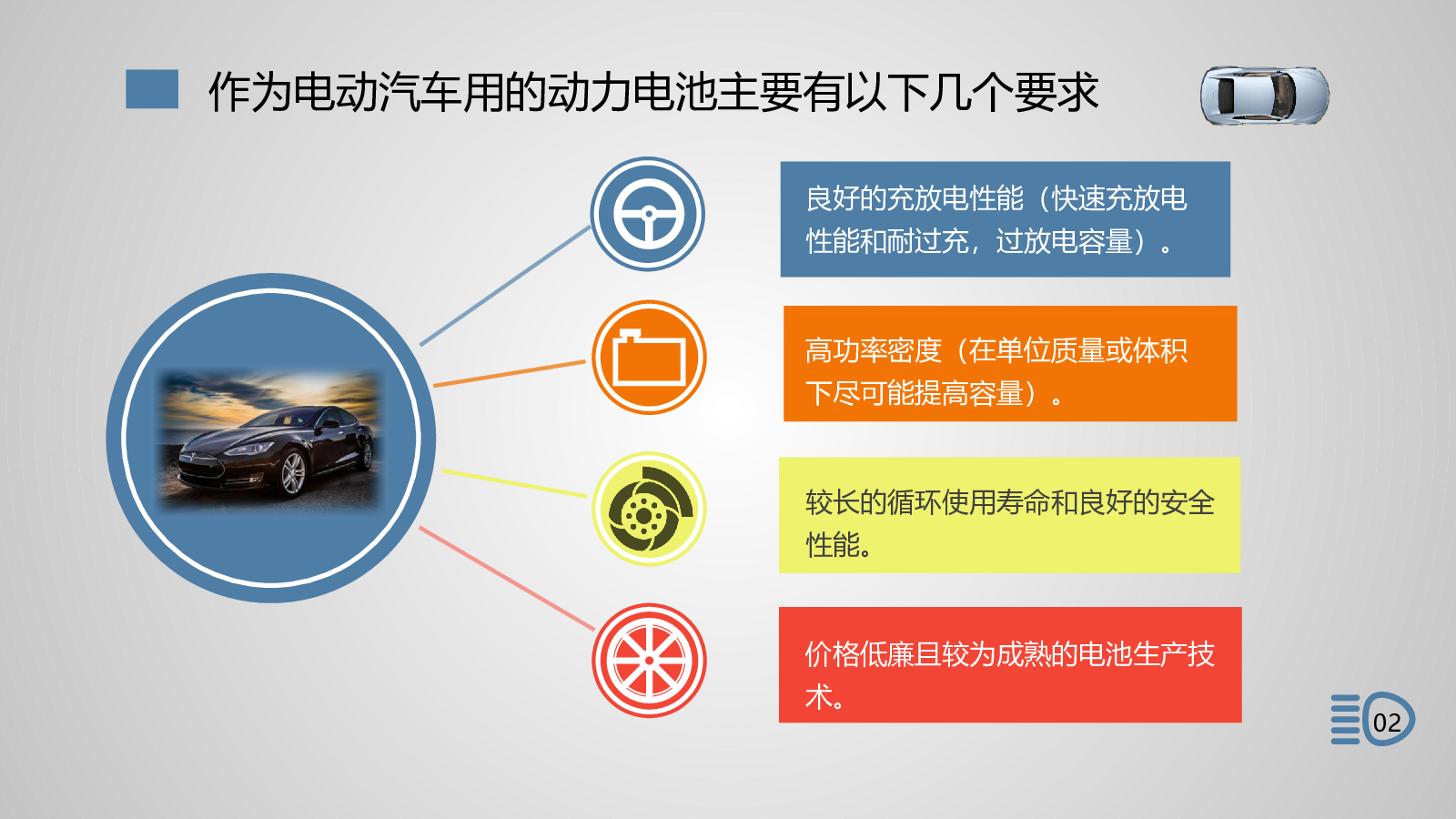 作为电动汽车用的动力电池主要有以下几个要求

良好的充放电性能（快速充放电性能和耐过充，过放电容量）。

高功率密度（在单位质量或体积下尽可能提高容量）。

较长的循环使用寿命和良好的安全性能。

价格低廉且较为成熟的电池生产技术。

02